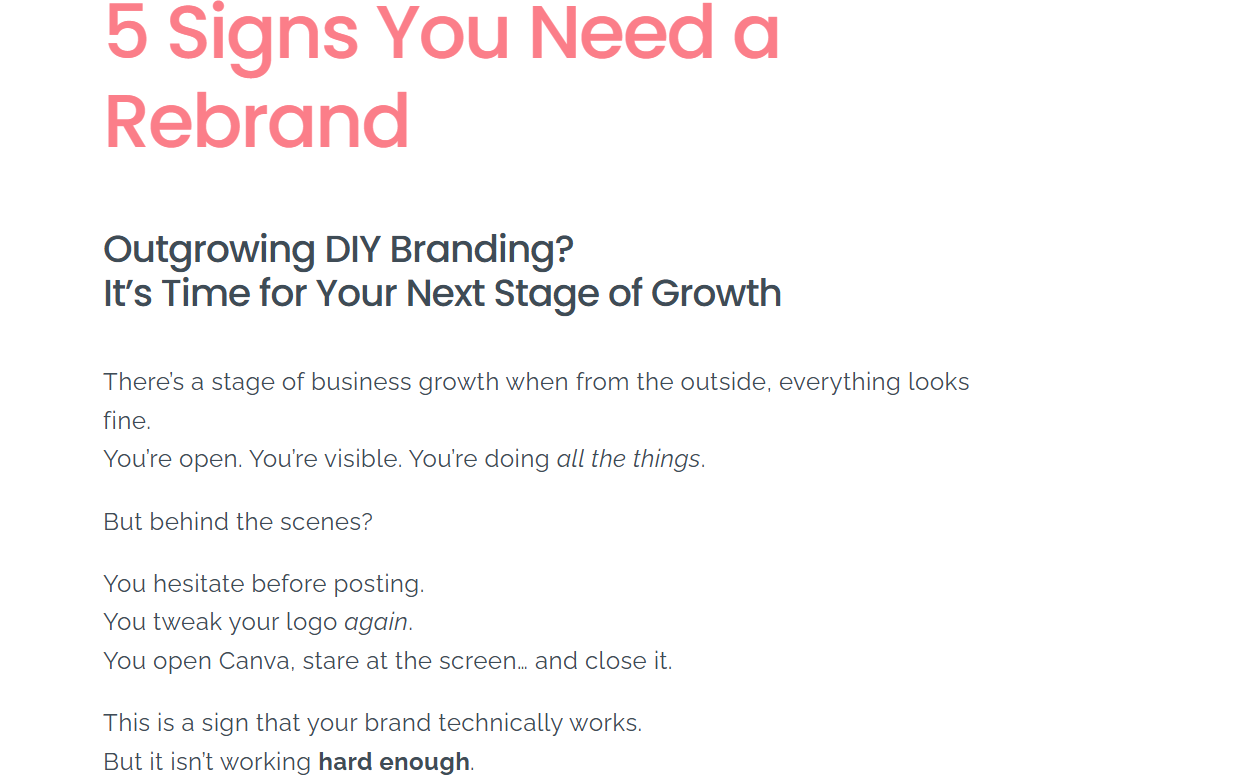 5 Signs You Need a Rebrand

Outgrowing DIY Branding?
It's Time for Your Next Stage of Growth

There's a stage of business growth when from the outside, everything looks fine.
You're open. You're visible. You're doing all the things.

But behind the scenes?

You hesitate before posting.
You tweak your logo again.
You open Canva, stare at the screen… and close it.

This is a sign that your brand technically works.
But it isn't working hard enough.